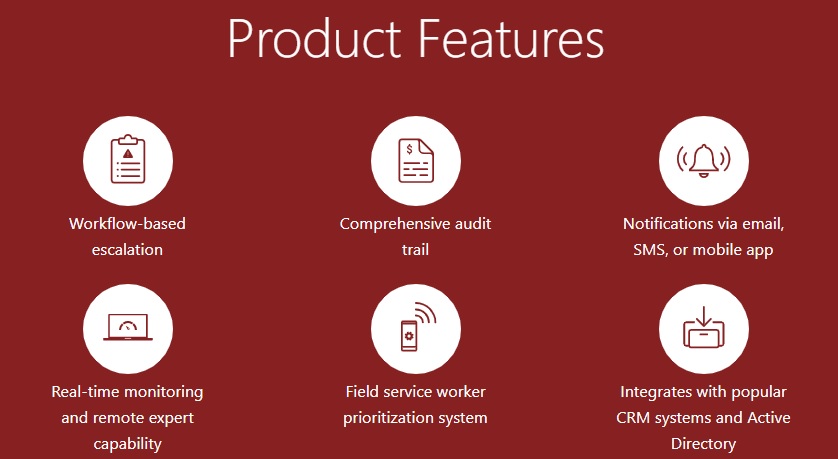 Product Features

Workflow-based escalation

Comprehensive audit trail

Notifications via email, SMS, or mobile app

Real-time monitoring and remote expert capability

Field service worker prioritization system

Integrates with popular CRM systems and Active Directory